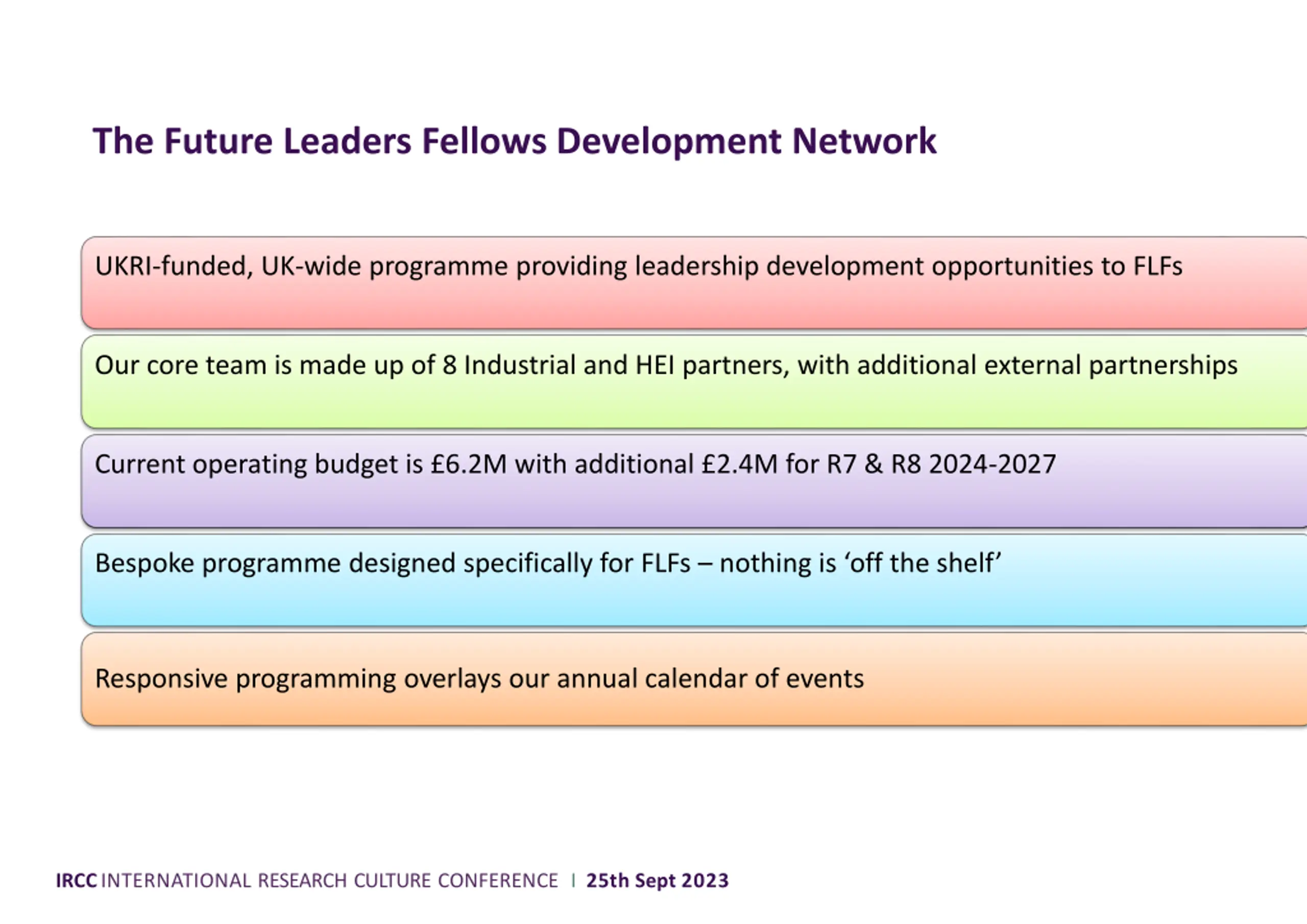 The Future Leaders Fellows Development Network

UKRI-funded, UK-wide programme providing leadership development opportunities to FLFs

Our core team is made up of 8 Industrial and HEI partners, with additional external partnerships

Current operating budget is £6.2M with additional £2.4M for R7 & R8 2024-2027

Bespoke programme designed specifically for FLFs – nothing is ‘off the shelf’

Responsive programming overlays our annual calendar of events

IRCC INTERNATIONAL RESEARCH CULTURE CONFERENCE | 25th Sept 2023